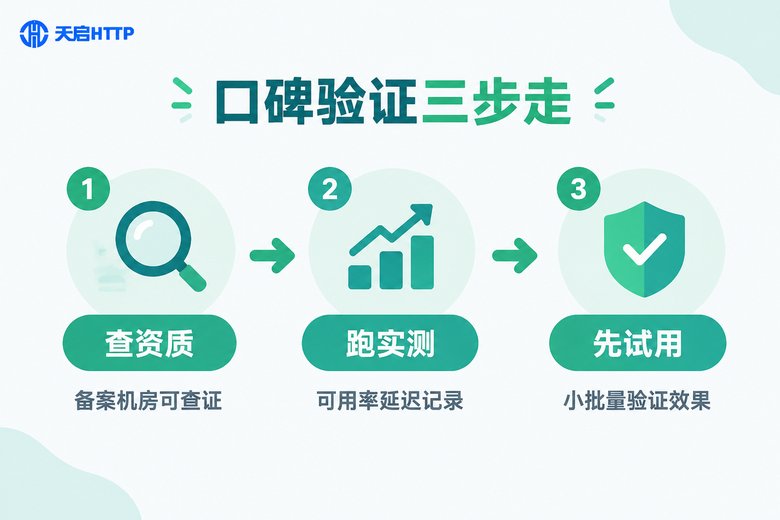 天启HTTP

口碑验证三步走

1
查资质
备案机房可查证

2
跑实测
可用率延迟记录

3
先试用
小批量验证效果